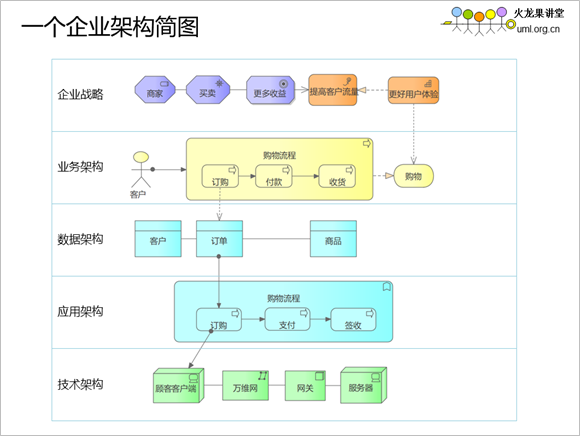 一个企业架构简图

火龙果讲堂
uml.org.cn

企业战略
商家
买卖
更多收益
提高客户流量
更好用户体验

业务架构
客户
购物流程
订购
付款
收货
购物

数据架构
客户
订单
商品

应用架构
购物流程
订购
支付
签收

技术架构
顾客客户端
万维网
网关
服务器